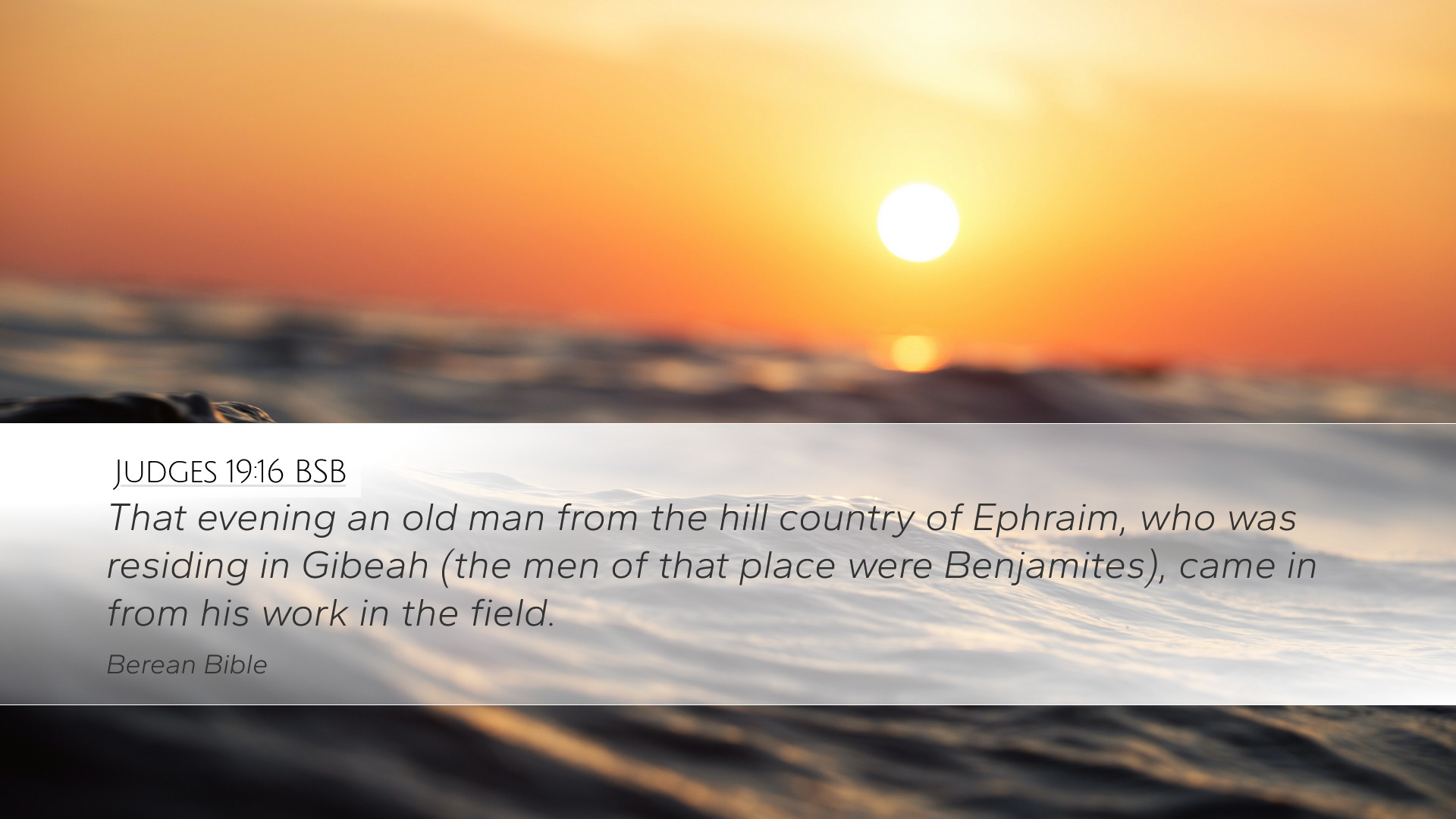 JUDGES 19:16 BSB

That evening an old man from the hill country of Ephraim, who was residing in Gibeah (the men of that place were Benjamites), came in from his work in the field.

Berean Bible